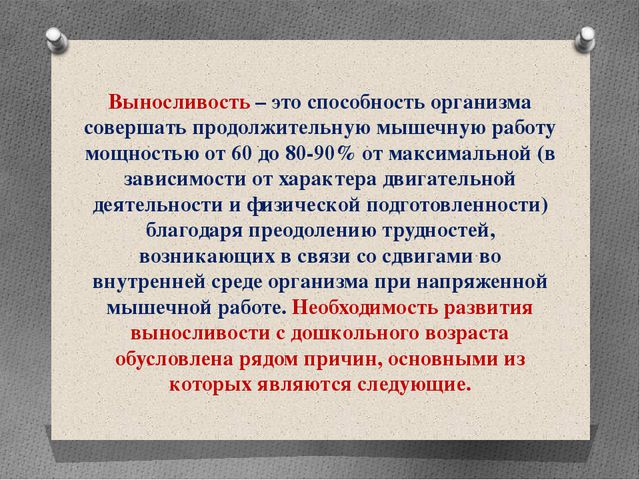 Выносливость – это способность организма совершать продолжительную мышечную работу мощностью от 60 до 80-90% от максимальной (в зависимости от характера двигательной деятельности и физической подготовленности) благодаря преодолению трудностей, возникающих в связи со сдвигами во внутренней среде организма при напряженной мышечной работе. Необходимость развития выносливости с дошкольного возраста обусловлена рядом причин, основными из которых являются следующие.